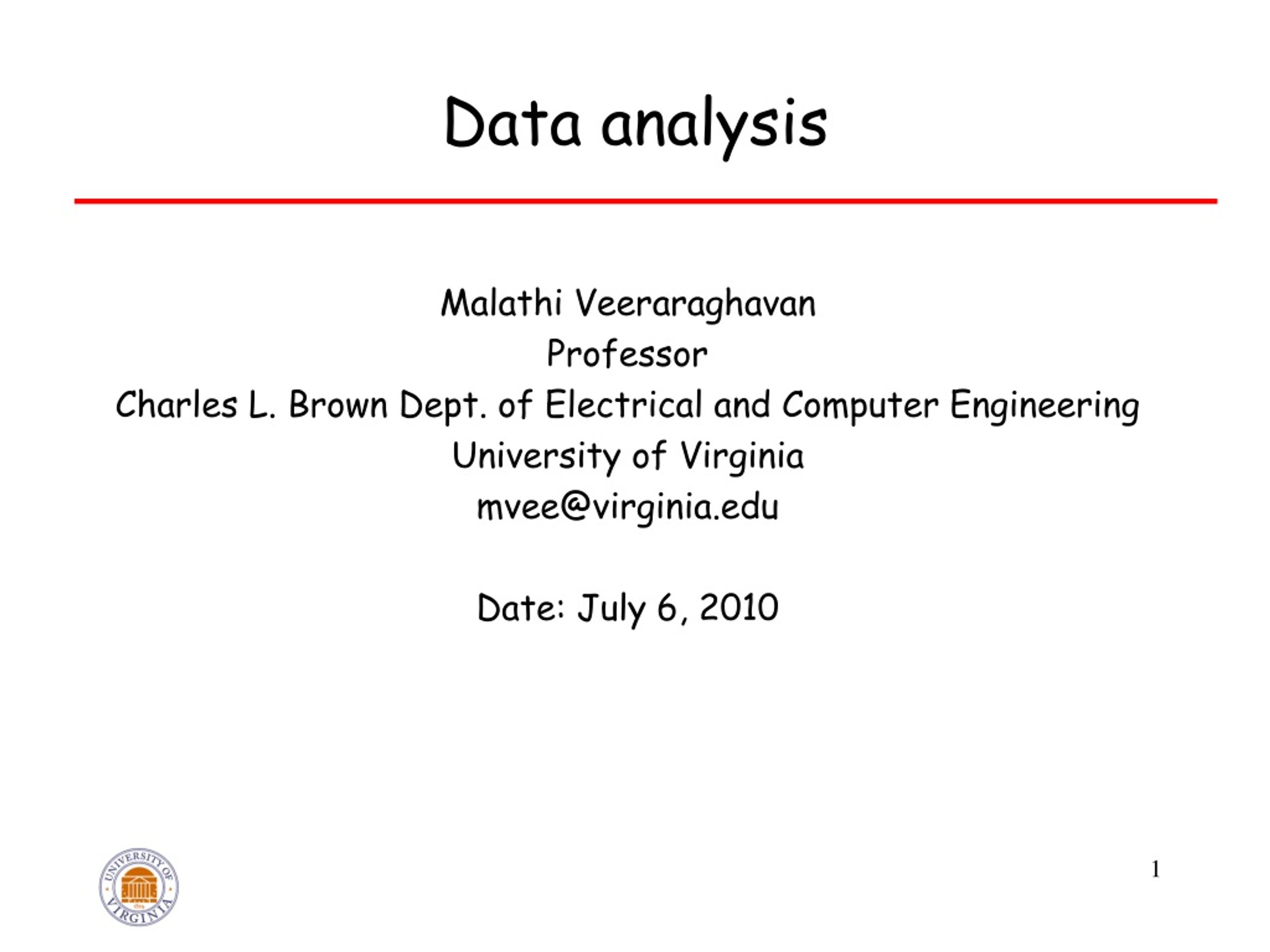 Data analysis

Malathi Veeraraghavan
Professor
Charles L. Brown Dept. of Electrical and Computer Engineering
University of Virginia
mvee@virginia.edu

Date: July 6, 2010

UNIVERSITY OF VIRGINIA

1